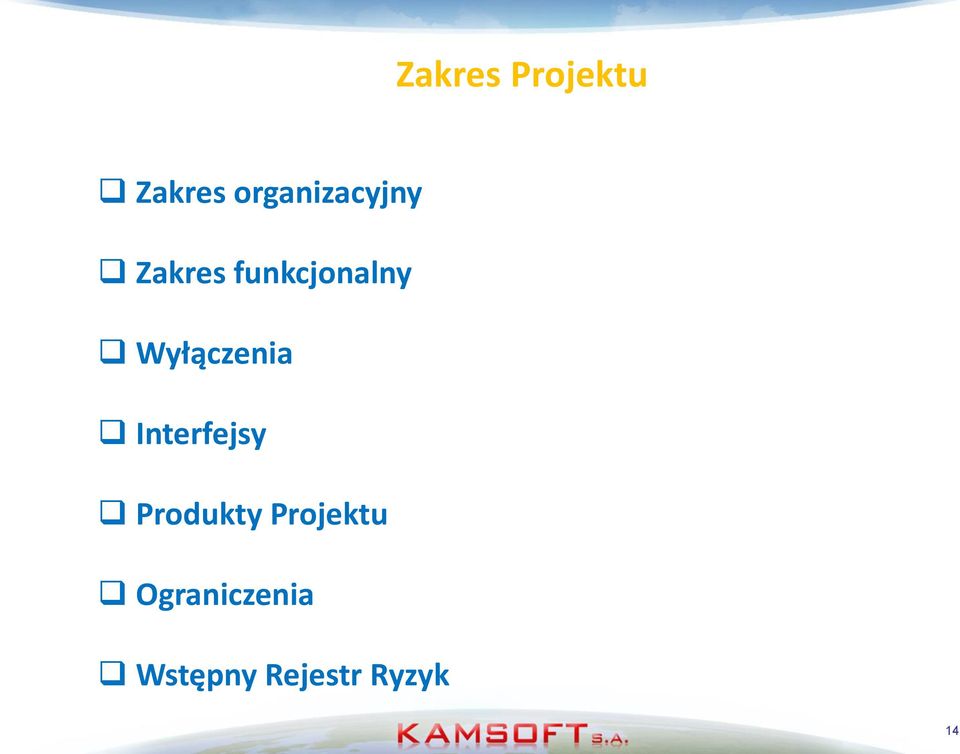 Zakres Projektu

❑ Zakres organizacyjny

❑ Zakres funkcjonalny

❑ Wyłączenia

❑ Interfejsy

❑ Produkty Projektu

❑ Ograniczenia

❑ Wstępny Rejestr Ryzyk

KAMSOFT S.A.

14